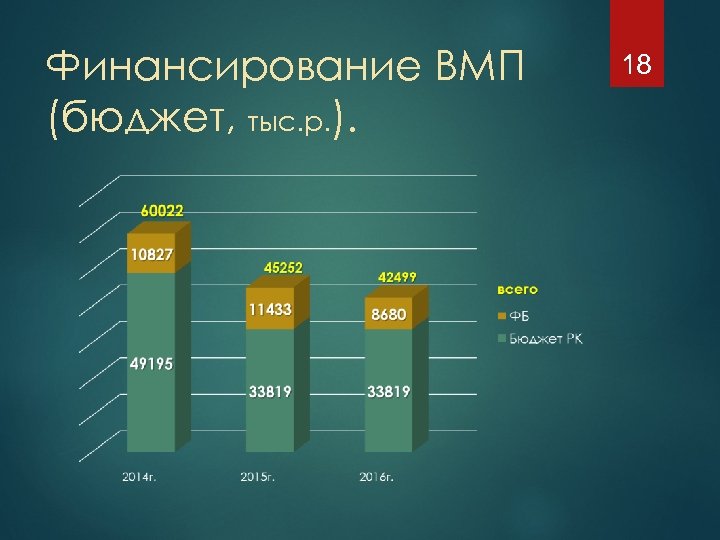 Финансирование ВМП (бюджет, тыс.р.).

18

60022
10827
49195

45252
11433
33819

42499
8680
33819

всего
ФБ
Бюджет РК

2014г.
2015г.
2016г.